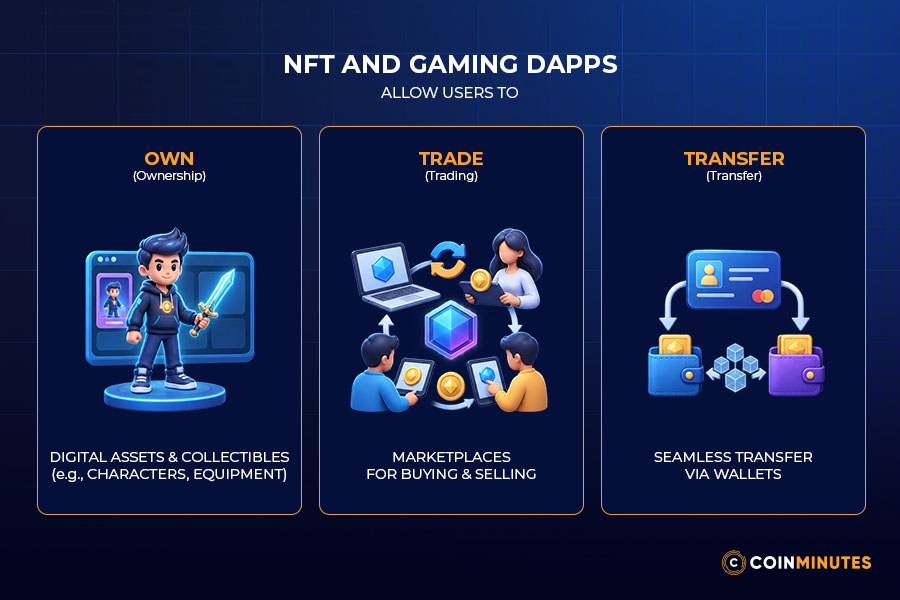 NFT AND GAMING DAPPS
ALLOW USERS TO

OWN
(Ownership)

DIGITAL ASSETS & COLLECTIBLES (e.g., CHARACTERS, EQUIPMENT)

TRADE
(Trading)

MARKETPLACES FOR BUYING & SELLING

TRANSFER
(Transfer)

SEAMLESS TRANSFER VIA WALLETS

COINMINUTES